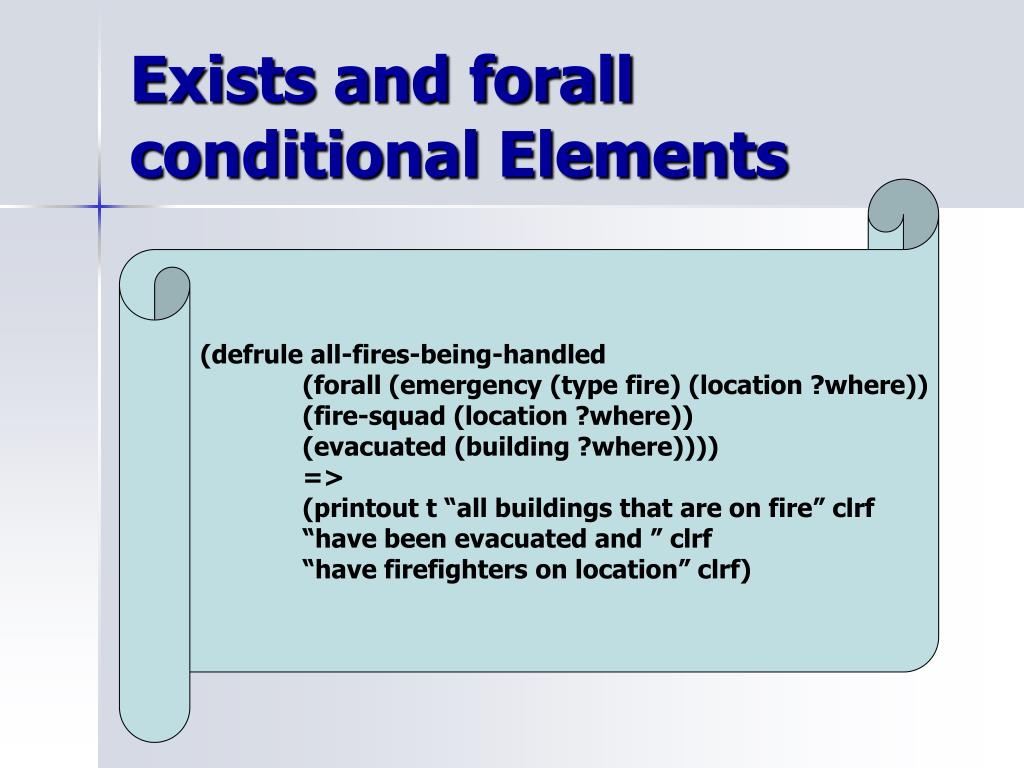 Exists and forall conditional Elements

(defrule all-fires-being-handled
(forall (emergency (type fire) (location ?where))
(fire-squad (location ?where))
(evacuated (building ?where))))
=>
(printout t “all buildings that are on fire” clrf
“have been evacuated and ” clrf
“have firefighters on location” clrf)